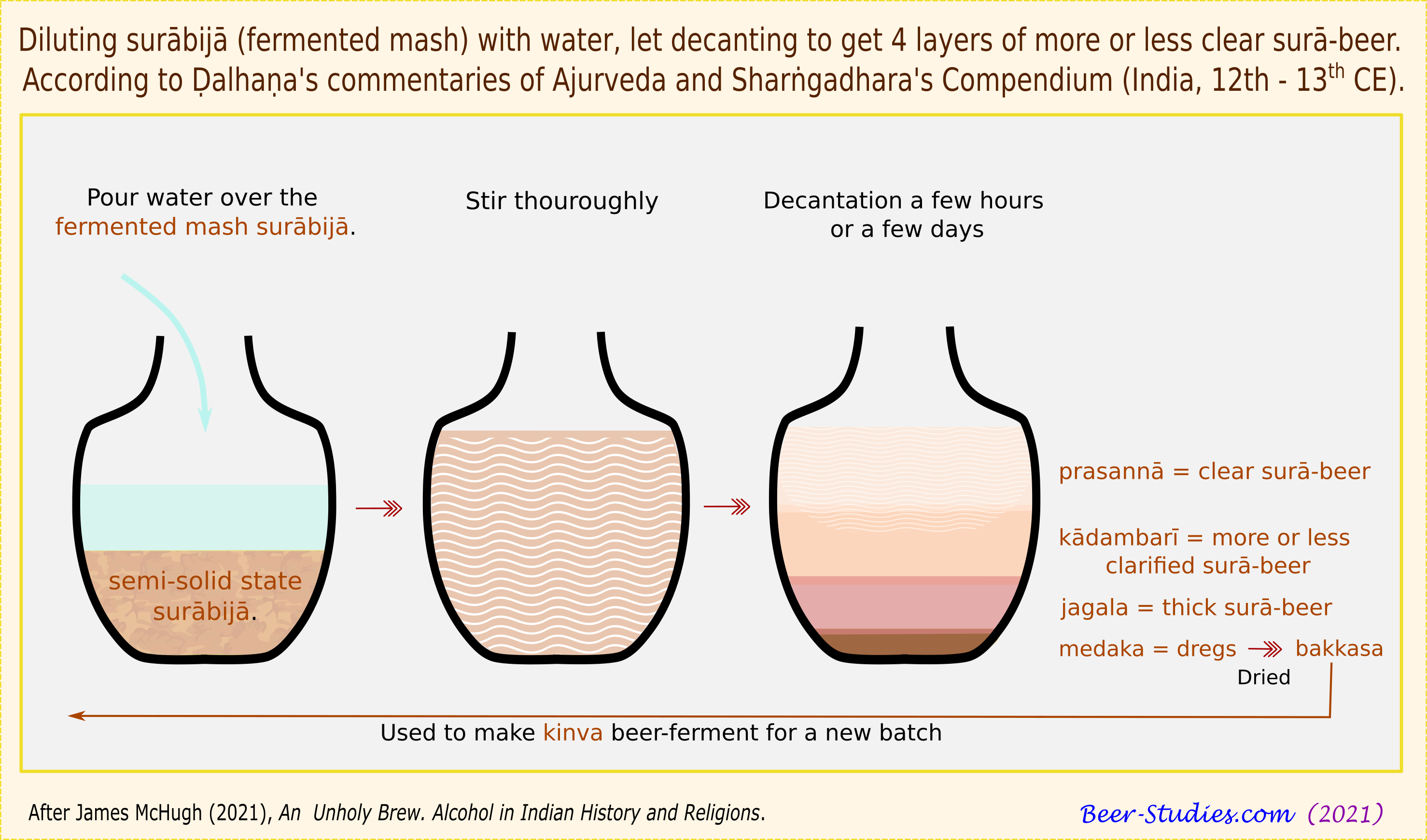 Diluting surābijā (fermented mash) with water, let decanting to get 4 layers of more or less clear surā-beer. According to Ḍalhaṇa's commentaries of Ajurveda and Sharṅgadhara's Compendium (India, 12th - 13$^{th}$ CE).

Pour water over the fermented mash surābijā.

Stir thouroughly

Decantation a few hours or a few days

semi-solid state surābijā.

prasannā = clear surā-beer

kādambarī = more or less clarified surā-beer

jagala = thick surā-beer

medaka = dregs bakkasa

Dried

Used to make kinva beer-ferment for a new batch

After James McHugh (2021), An Unholy Brew. Alcohol in Indian History and Religions.

Beer-Studies.com (2021)